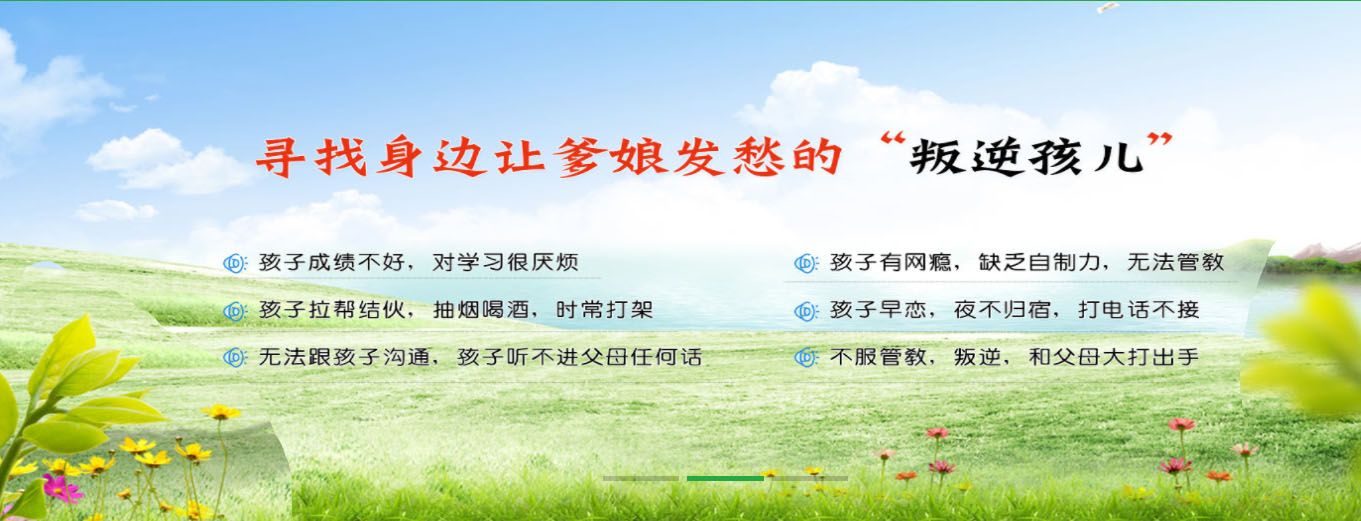 寻找身边让爹娘发愁的“叛逆孩儿”

孩子成绩不好，对学习很厌烦

孩子拉帮结伙，抽烟喝酒，时常打架

无法跟孩子沟通，孩子听不进父母任何话

孩子有网瘾，缺乏自制力，无法管教

孩子早恋，夜不归宿，打电话不接

不服管教，叛逆，和父母大打出手